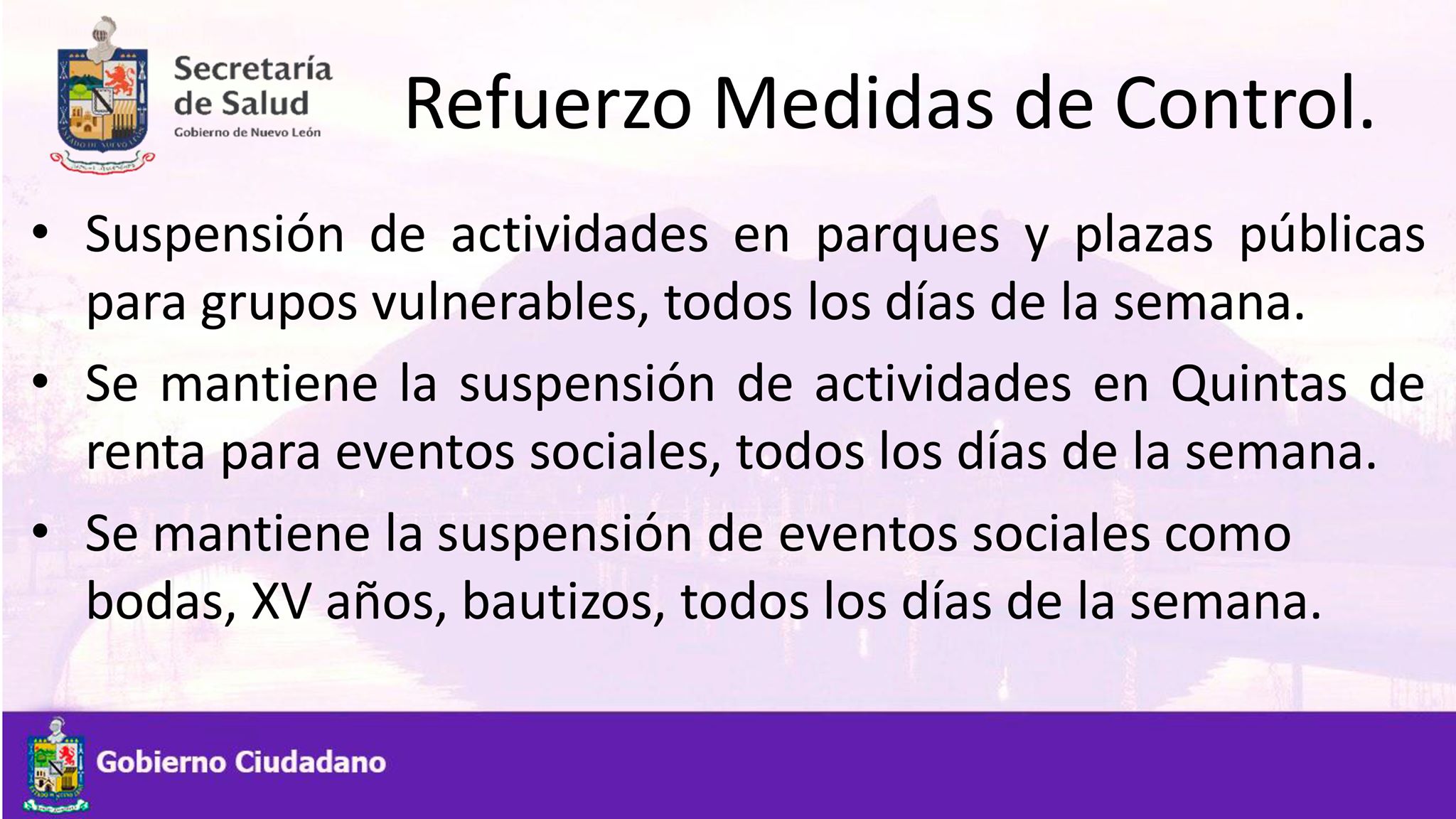 Secretaría de Salud
Gobierno de Nuevo León

Refuerzo Medidas de Control.

• Suspensión de actividades en parques y plazas públicas para grupos vulnerables, todos los días de la semana.

• Se mantiene la suspensión de actividades en Quintas de renta para eventos sociales, todos los días de la semana.

• Se mantiene la suspensión de eventos sociales como bodas, XV años, bautizos, todos los días de la semana.

Gobierno Ciudadano